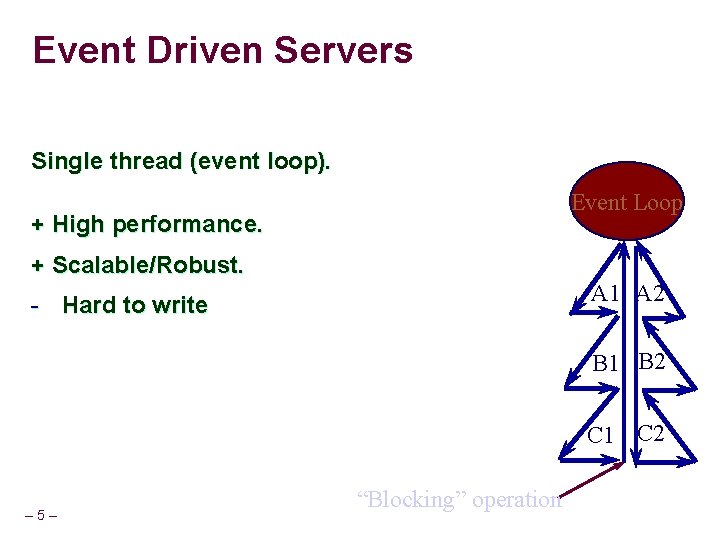 Event Driven Servers

Single thread (event loop).

+ High performance.

+ Scalable/Robust.

- Hard to write

Event Loop

A1

A2

B1

B2

C1

C2

“Blocking” operation

– 5 –